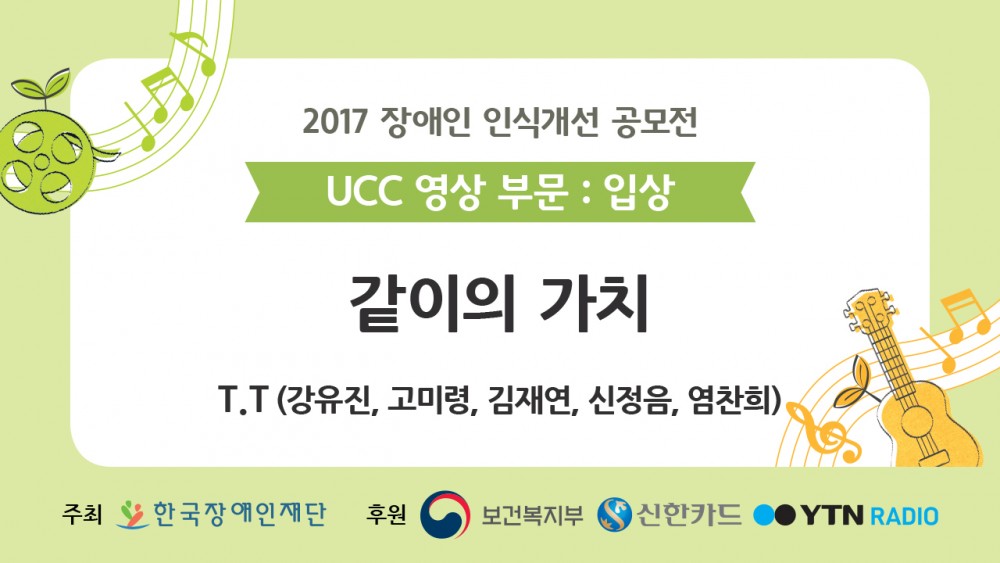 2017 장애인 인식개선 공모전

UCC 영상 부문 : 입상

같이의 가치

T.T (강유진, 고미령, 김재연, 신정음, 염찬희)

주최 한국장애인재단 후원 보건복지부 신한카드 YTN RADIO